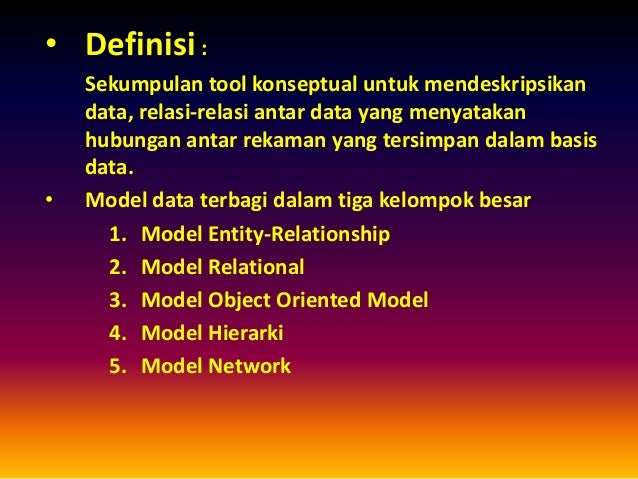 • Definisi :

Sekumpulan tool konseptual untuk mendeskripsikan data, relasi-relasi antar data yang menyatakan hubungan antar rekaman yang tersimpan dalam basis data.

• Model data terbagi dalam tiga kelompok besar

1. Model Entity-Relationship
2. Model Relational
3. Model Object Oriented Model
4. Model Hierarki
5. Model Network